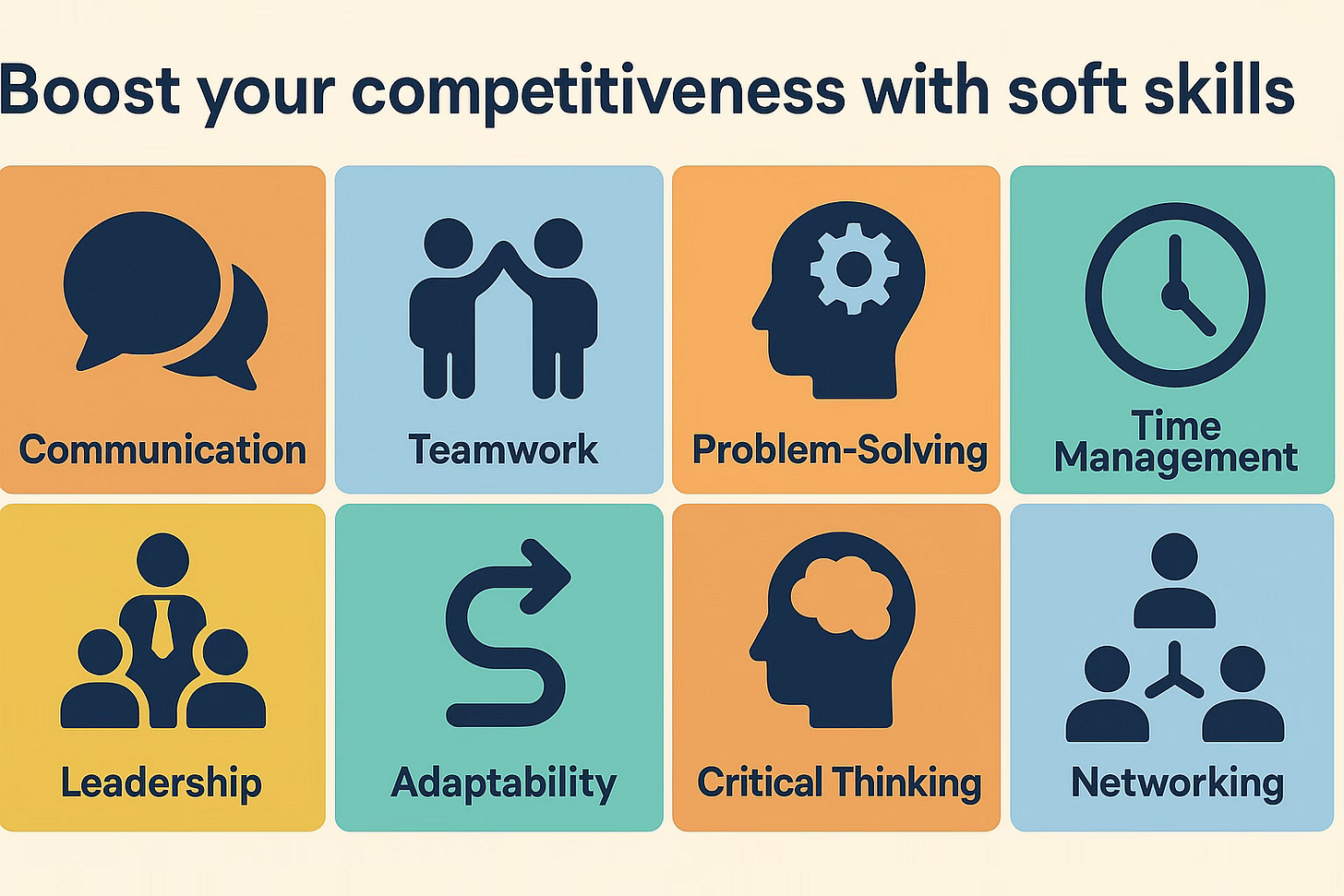 Boost your competitiveness with soft skills

Communication

Teamwork

Problem-Solving

Time Management

Leadership

Adaptability

Critical Thinking

Networking